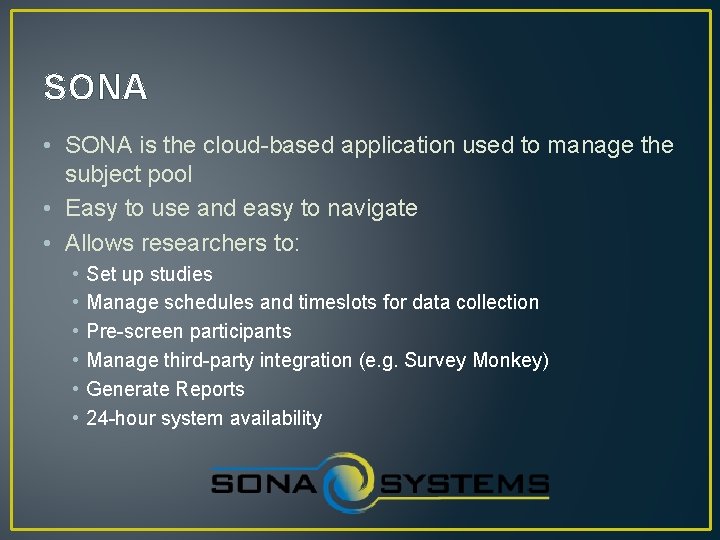 SONA

• SONA is the cloud-based application used to manage the subject pool
• Easy to use and easy to navigate
• Allows researchers to:
  • Set up studies
  • Manage schedules and timeslots for data collection
  • Pre-screen participants
  • Manage third-party integration (e.g. Survey Monkey)
  • Generate Reports
  • 24-hour system availability

SONA SYSTEMS